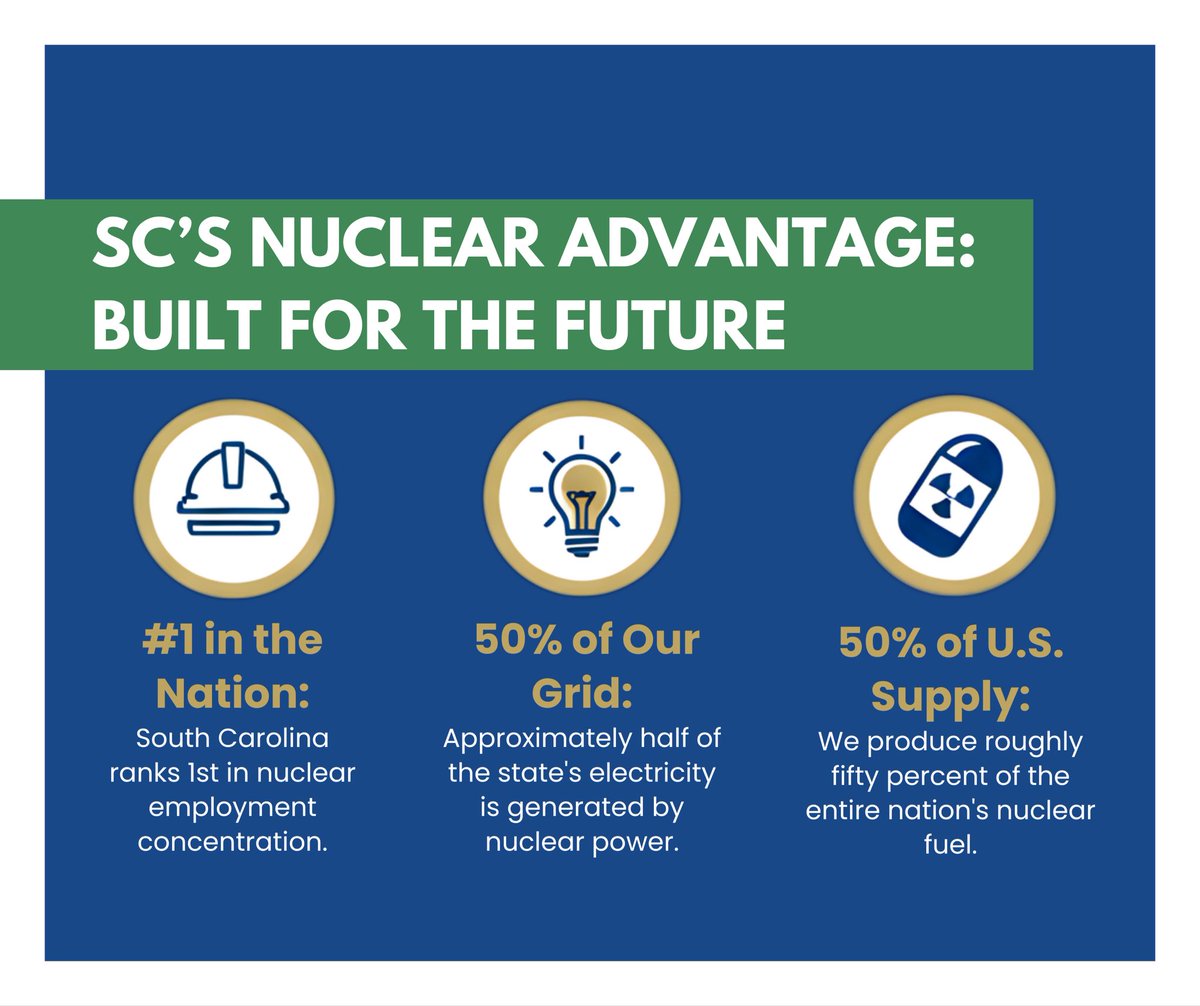 SC’S NUCLEAR ADVANTAGE: BUILT FOR THE FUTURE

#1 in the Nation:
South Carolina ranks 1st in nuclear employment concentration.

50% of Our Grid:
Approximately half of the state's electricity is generated by nuclear power.

50% of U.S. Supply:
We produce roughly fifty percent of the entire nation's nuclear fuel.